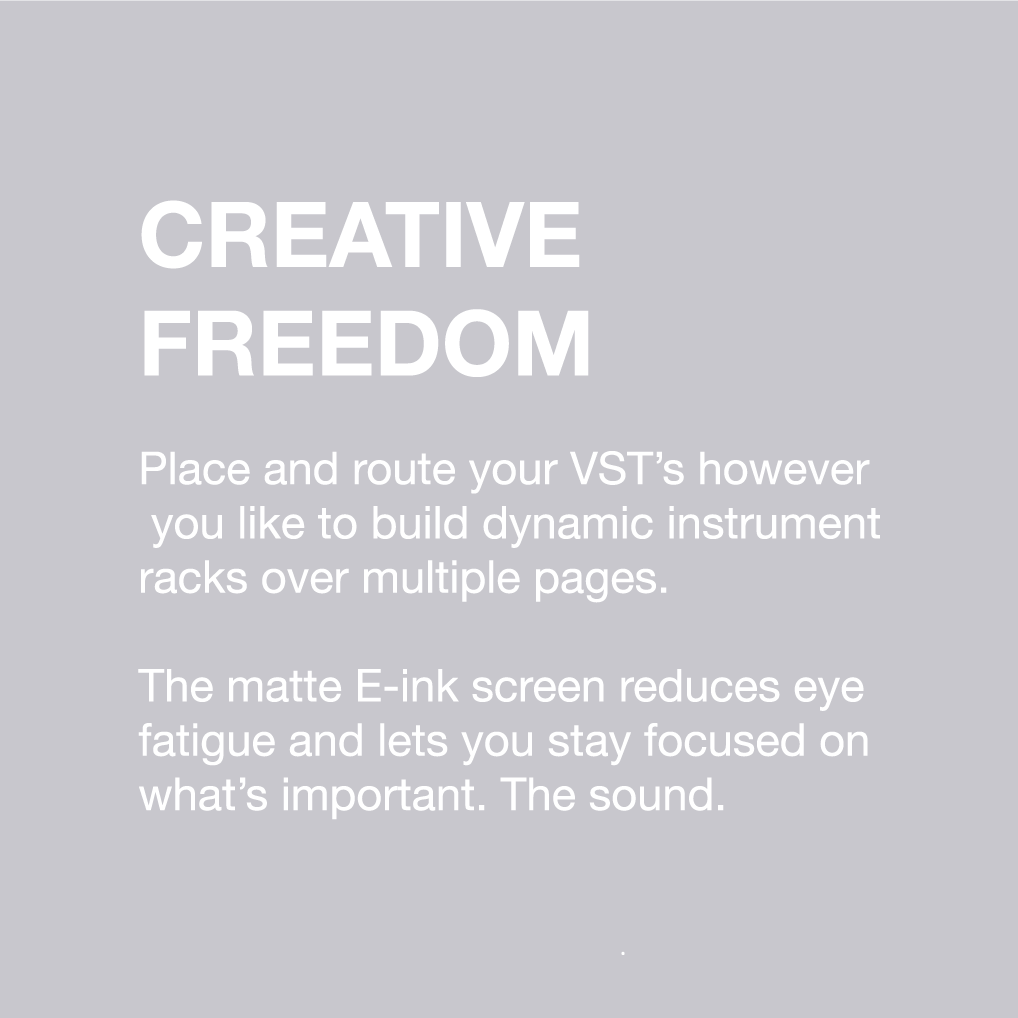 CREATIVE FREEDOM

Place and route your VST’s however you like to build dynamic instrument racks over multiple pages.

The matte E-ink screen reduces eye fatigue and lets you stay focused on what’s important. The sound.